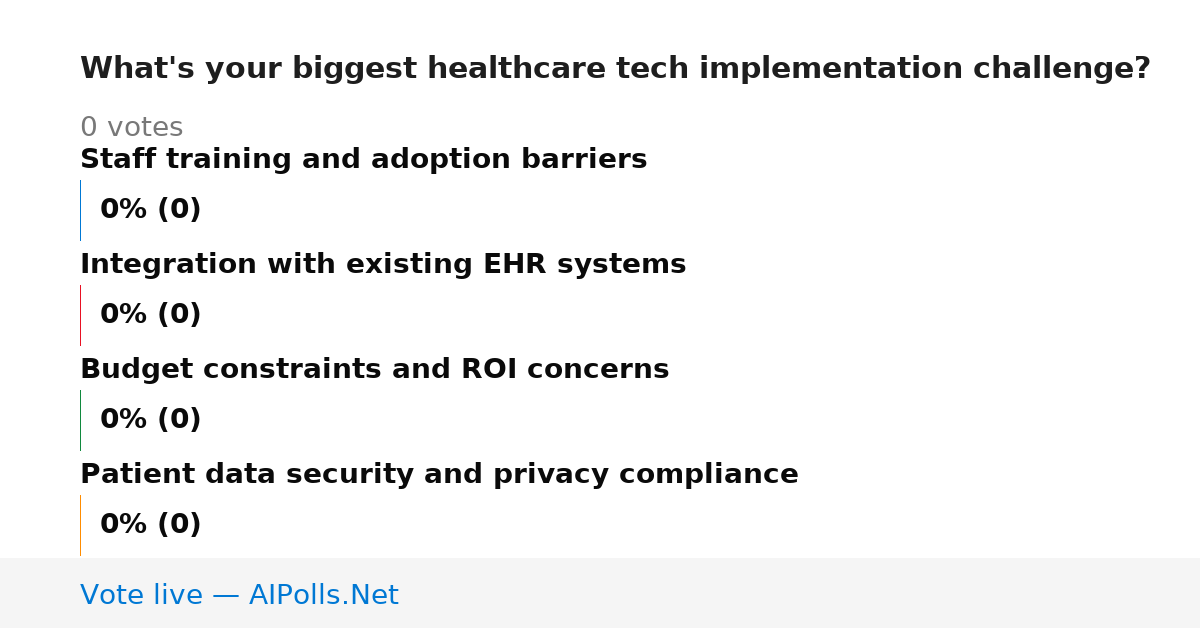 What's your biggest healthcare tech implementation challenge?

0 votes

Staff training and adoption barriers

0% (0)

Integration with existing EHR systems

0% (0)

Budget constraints and ROI concerns

0% (0)

Patient data security and privacy compliance

0% (0)

Vote live — AIPolls.Net